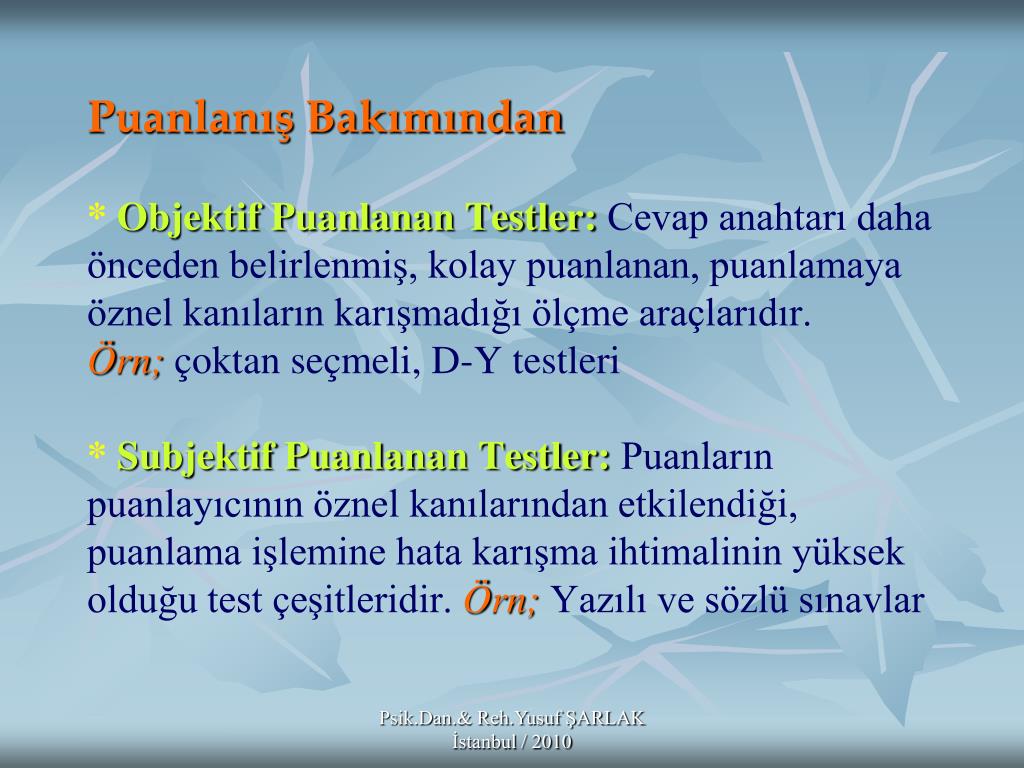 Puanlanış Bakımından

* Objektif Puanlanan Testler: Cevap anahtarı daha önceden belirlenmiş, kolay puanlanan, puanlamaya öznel kanıların karışmadığı ölçme araçlarıdır.
Örn; çoktan seçmeli, D-Y testleri

* Subjektif Puanlanan Testler: Puanların puanlayıcının öznel kanılarından etkilendiği, puanlama işlemine hata karışma ihtimalinin yüksek olduğu test çeşitleridir. Örn; Yazılı ve sözlü sınavlar

Psik.Dan.& Reh.Yusuf ŞARLAK
İstanbul / 2010